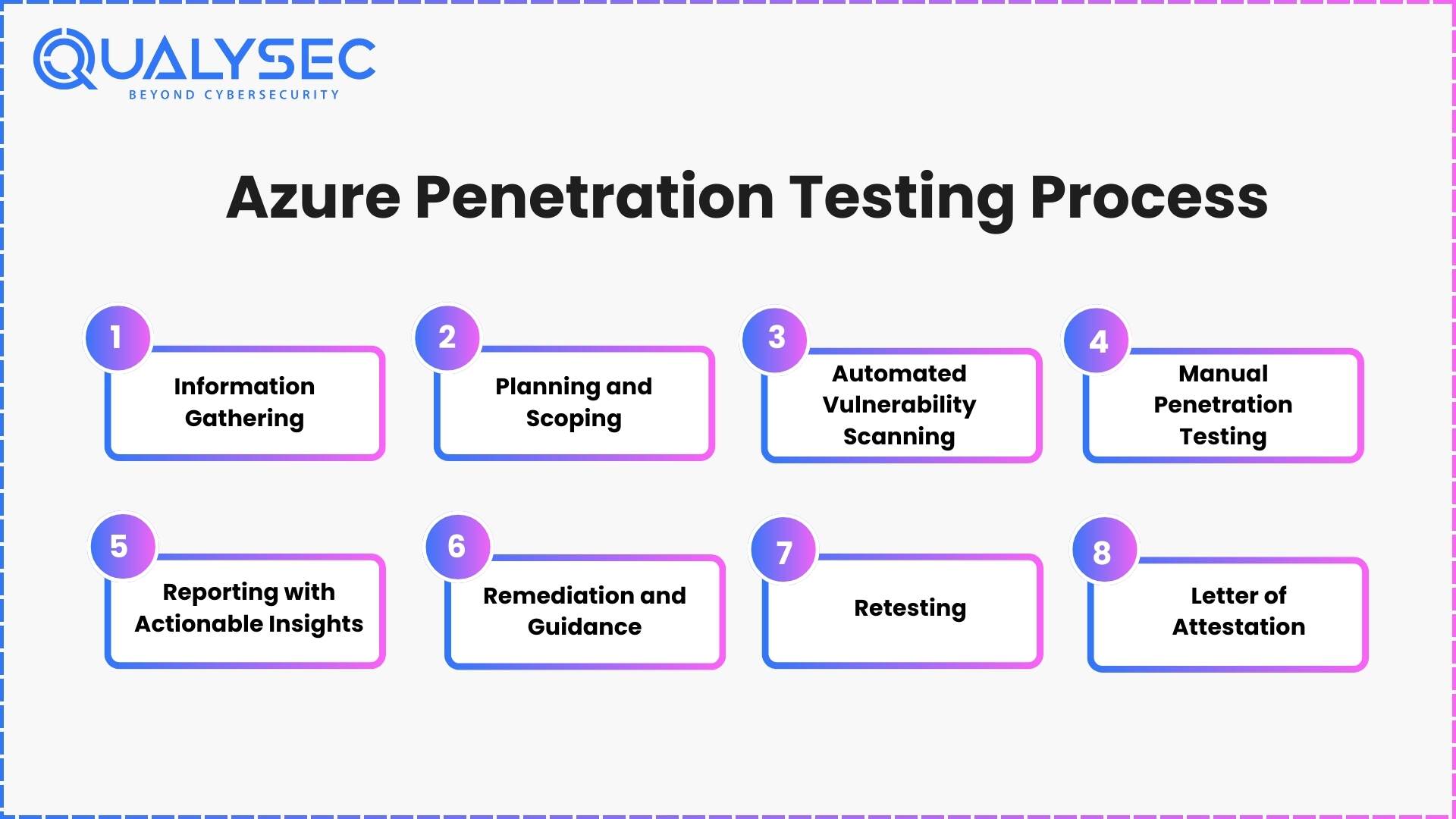 QUALYSEC
BEYOND CYBERSECURITY

Azure Penetration Testing Process

1
Information Gathering

2
Planning and Scoping

3
Automated Vulnerability Scanning

4
Manual Penetration Testing

5
Reporting with Actionable Insights

6
Remediation and Guidance

7
Retesting

8
Letter of Attestation